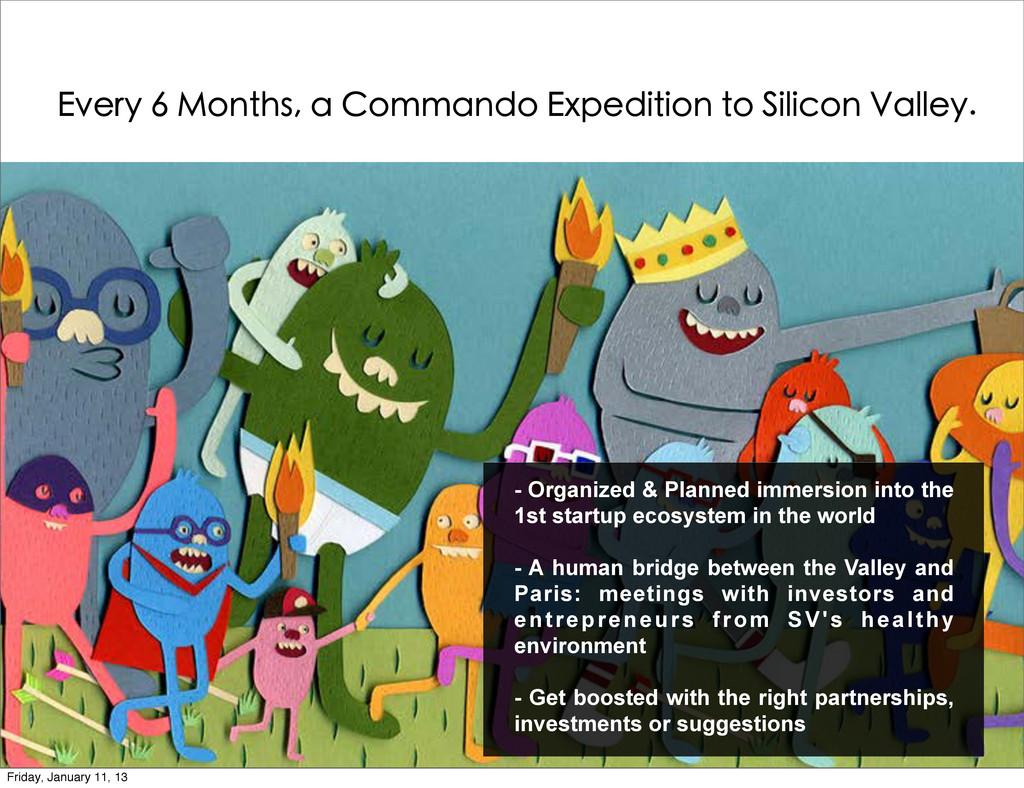 Every 6 Months, a Commando Expedition to Silicon Valley.

- Organized & Planned immersion into the 1st startup ecosystem in the world

- A human bridge between the Valley and Paris: meetings with investors and entrepreneurs from SV's healthy environment

- Get boosted with the right partnerships, investments or suggestions

Friday, January 11, 13